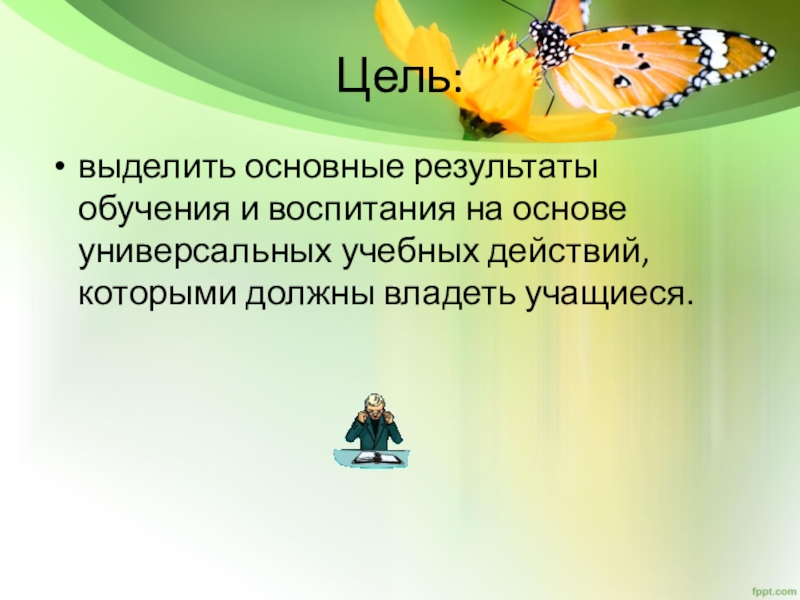 Цель:

• выделить основные результаты обучения и воспитания на основе универсальных учебных действий, которыми должны владеть учащиеся.

fppt.com